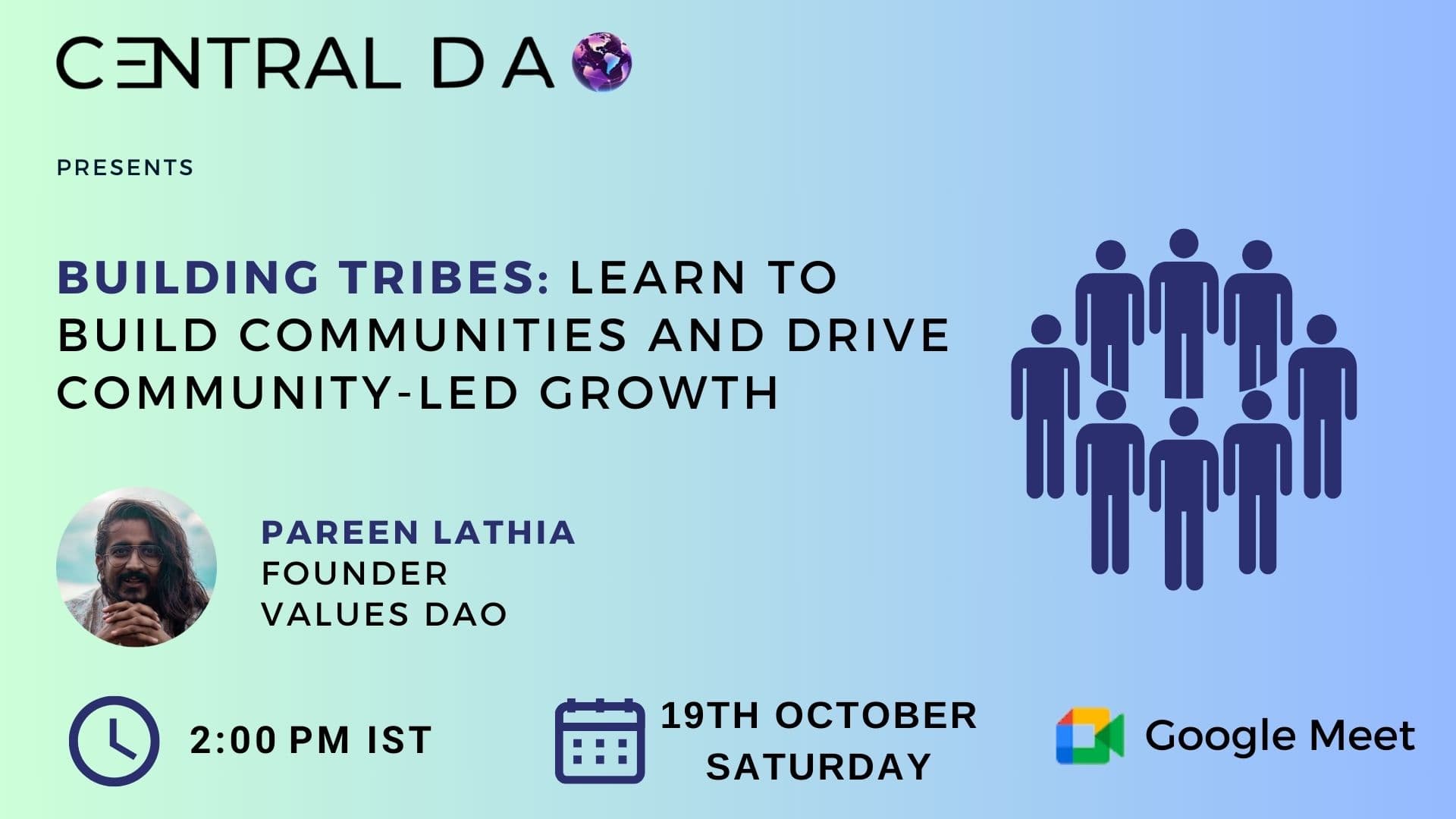 CENTRAL DA

PRESENTS

BUILDING TRIBES: LEARN TO BUILD COMMUNITIES AND DRIVE COMMUNITY-LED GROWTH

PAREEN LATHIA
FOUNDER
VALUES DAO

2:00 PM IST

19TH OCTOBER
SATURDAY

Google Meet